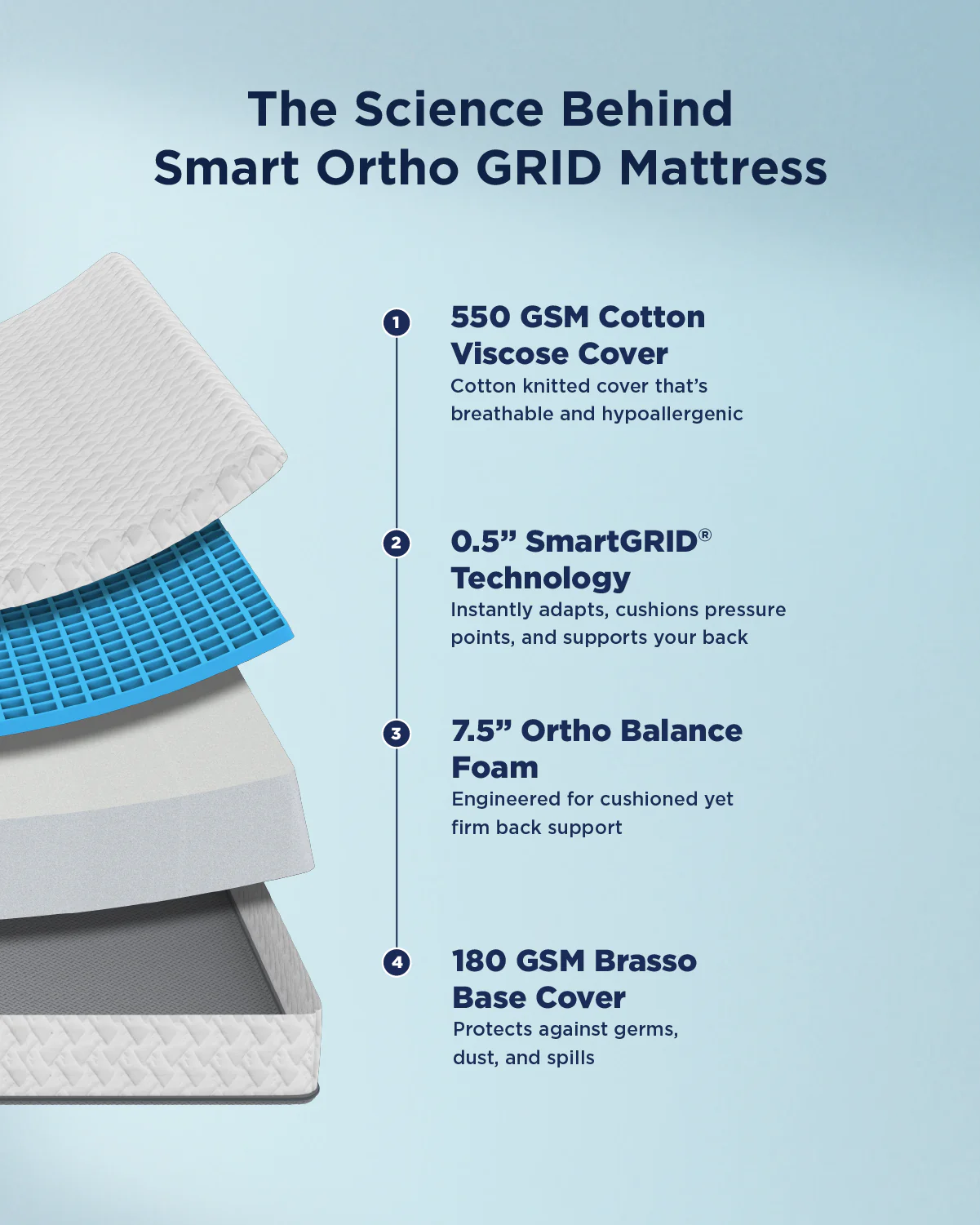 The Science Behind
Smart Ortho GRID Mattress

1
550 GSM Cotton Viscose Cover
Cotton knitted cover that's breathable and hypoallergenic

2
0.5" SmartGRID® Technology
Instantly adapts, cushions pressure points, and supports your back

3
7.5" Ortho Balance Foam
Engineered for cushioned yet firm back support

4
180 GSM Brasso Base Cover
Protects against germs, dust, and spills